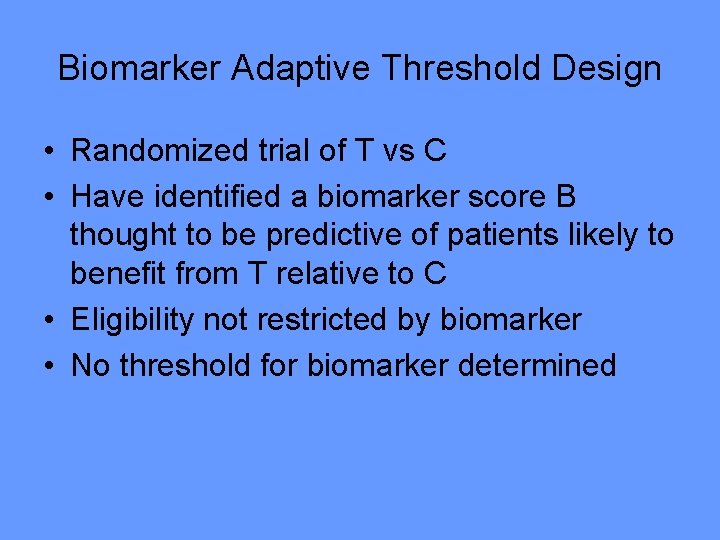 Biomarker Adaptive Threshold Design

• Randomized trial of T vs C
• Have identified a biomarker score B thought to be predictive of patients likely to benefit from T relative to C
• Eligibility not restricted by biomarker
• No threshold for biomarker determined